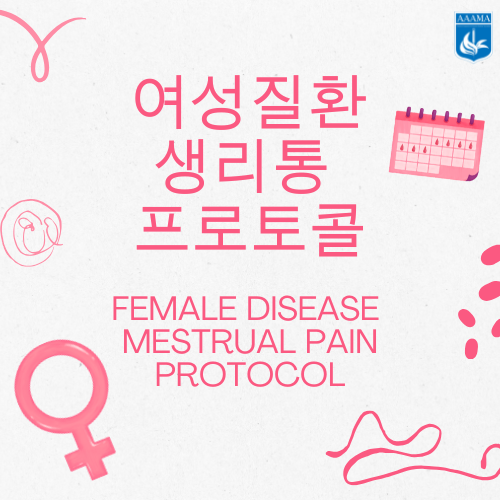 AAAMA

여성질환
생리통
프로토콜

FEMALE DISEASE
MESTRUAL PAIN
PROTOCOL